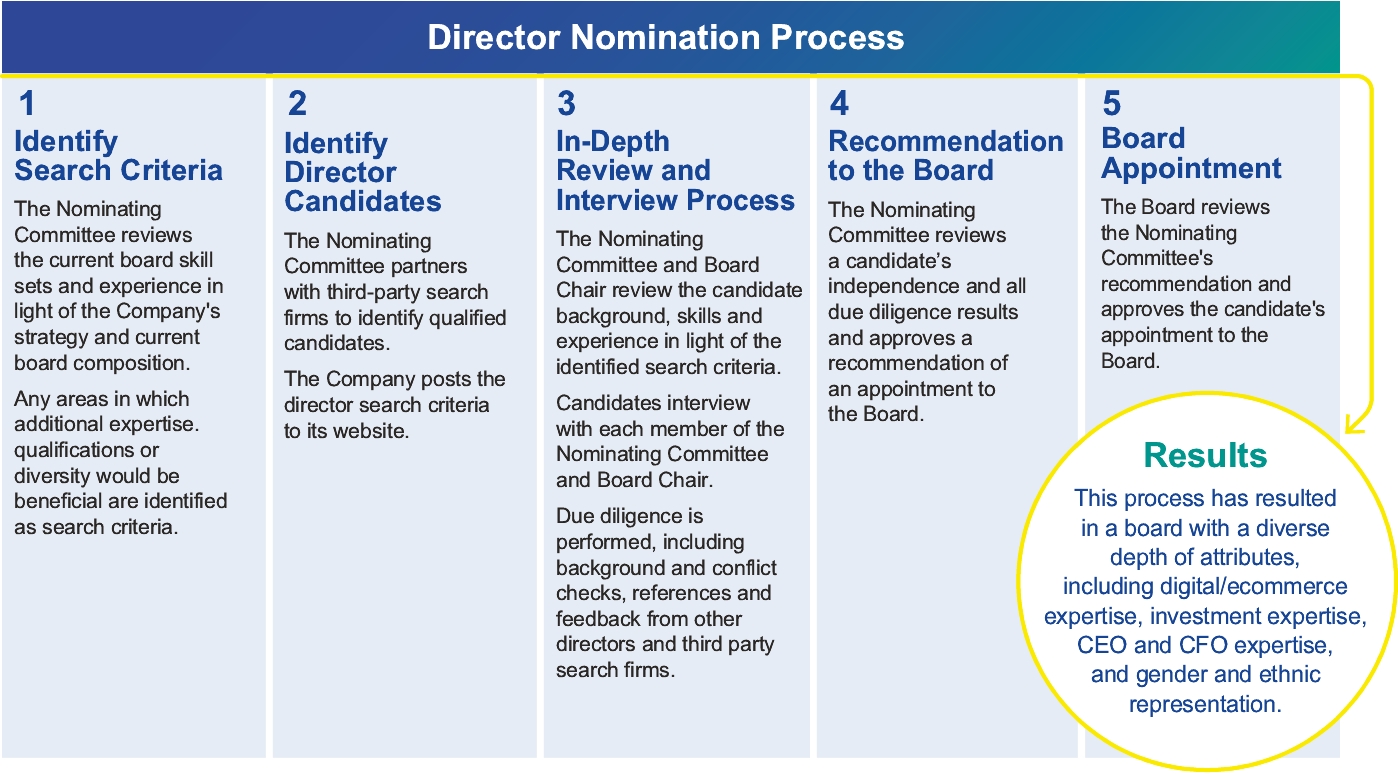 Director Nomination Process

1
Identify Search Criteria

The Nominating Committee reviews the current board skill sets and experience in light of the Company's strategy and current board composition.

Any areas in which additional expertise. qualifications or diversity would be beneficial are identified as search criteria.

2
Identify Director Candidates

The Nominating Committee partners with third-party search firms to identify qualified candidates.

The Company posts the director search criteria to its website.

3
In-Depth Review and Interview Process

The Nominating Committee and Board Chair review the candidate background, skills and experience in light of the identified search criteria.

Candidates interview with each member of the Nominating Committee and Board Chair.

Due diligence is performed, including background and conflict checks, references and feedback from other directors and third party search firms.

4
Recommendation to the Board

The Nominating Committee reviews a candidate's independence and all due diligence results and approves a recommendation of an appointment to the Board.

5
Board Appointment

The Board reviews the Nominating Committee's recommendation and approves the candidate's appointment to the Board.

Results

This process has resulted in a board with a diverse depth of attributes, including digital/ecommerce expertise, investment expertise, CEO and CFO expertise, and gender and ethnic representation.